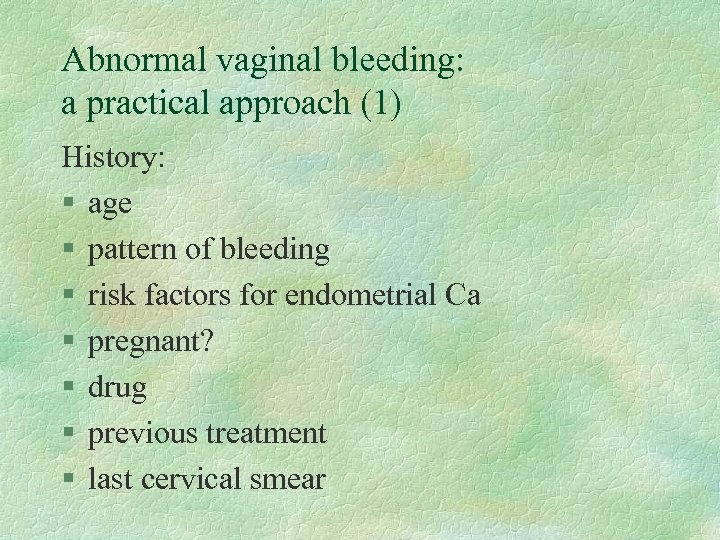 Abnormal vaginal bleeding:
a practical approach (1)

History:

§ age
§ pattern of bleeding
§ risk factors for endometrial Ca
§ pregnant?
§ drug
§ previous treatment
§ last cervical smear